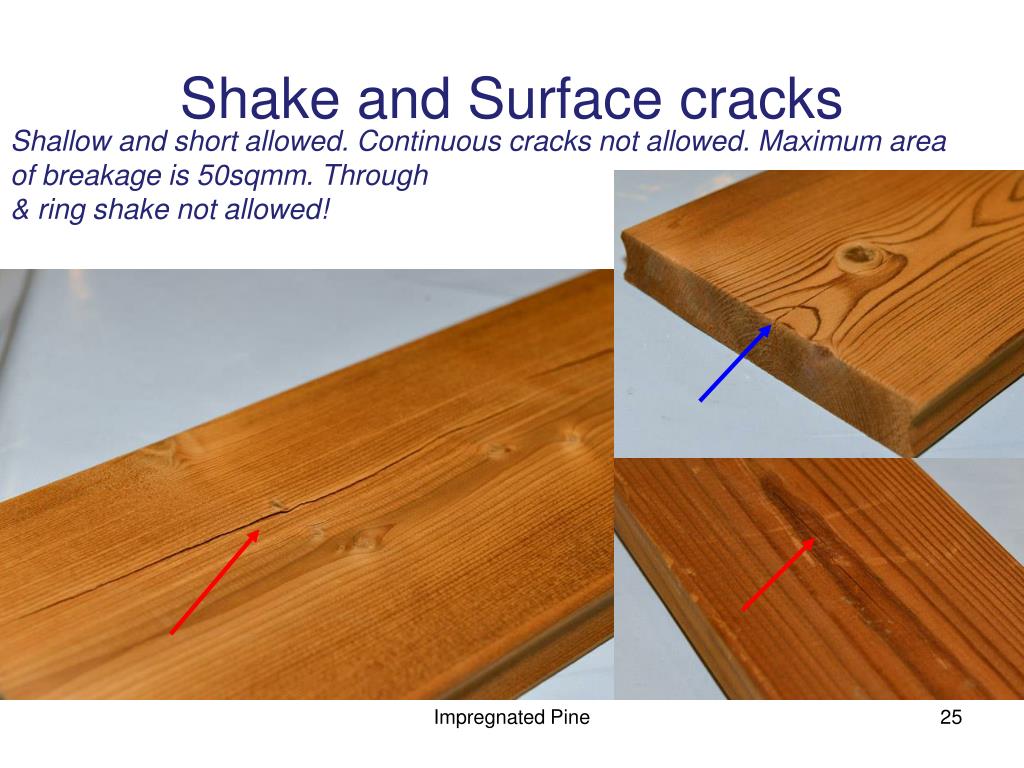 Shake and Surface cracks

Shallow and short allowed. Continuous cracks not allowed. Maximum area of breakage is 50sqmm. Through & ring shake not allowed!

Impregnated Pine

25